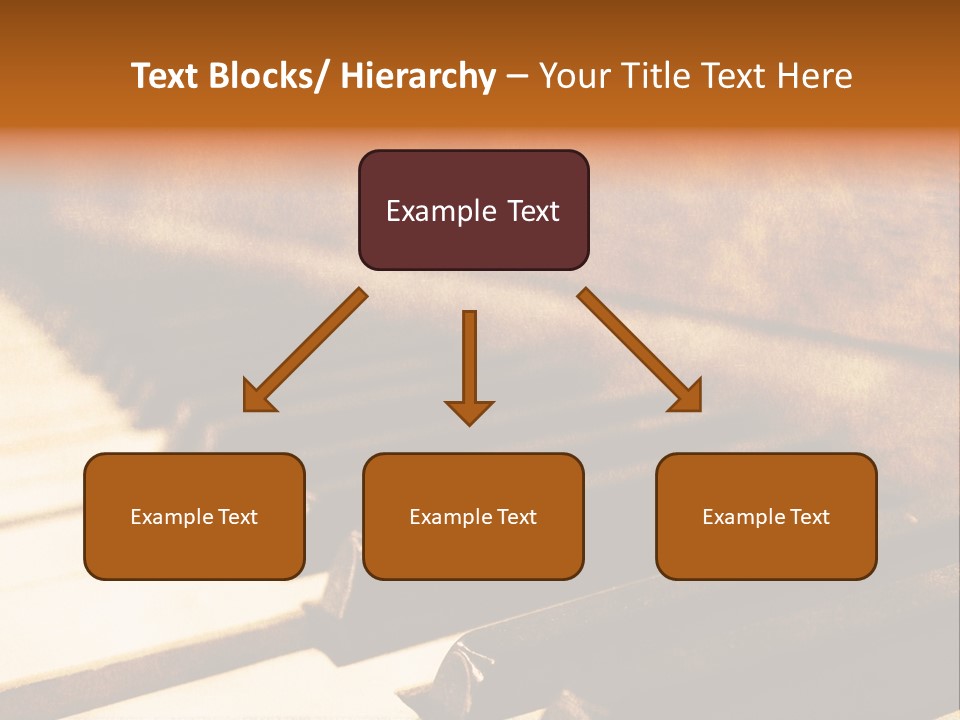 Text Blocks/ Hierarchy – Your Title Text Here

Example Text

Example Text

Example Text

Example Text